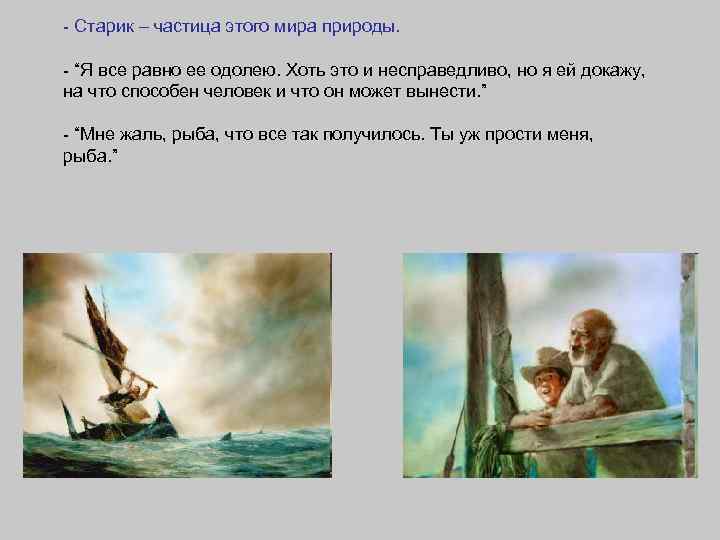 - Старик – частица этого мира природы.

- “Я все равно ее одолею. Хоть это и несправедливо, но я ей докажу, на что способен человек и что он может вынести.”

- “Мне жаль, рыба, что все так получилось. Ты уж прости меня, рыба.”